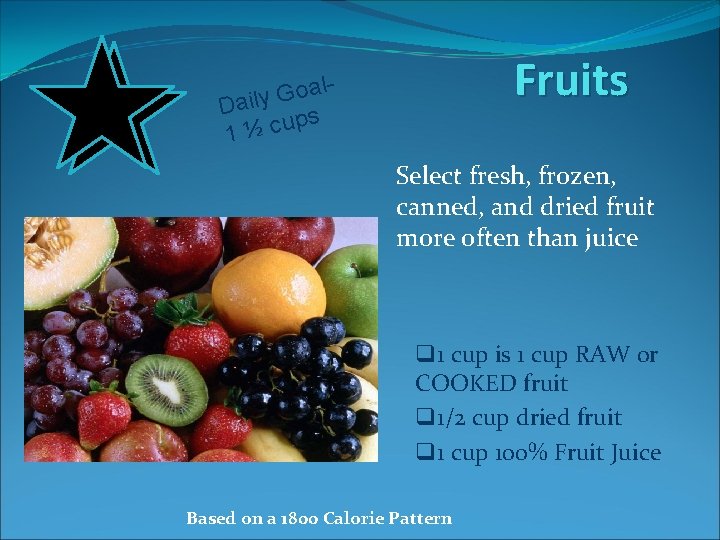 Daily Goal-
1 ½ cups

Fruits

Select fresh, frozen, canned, and dried fruit more often than juice

❑1 cup is 1 cup RAW or COOKED fruit
❑1/2 cup dried fruit
❑1 cup 100% Fruit Juice

Based on a 1800 Calorie Pattern